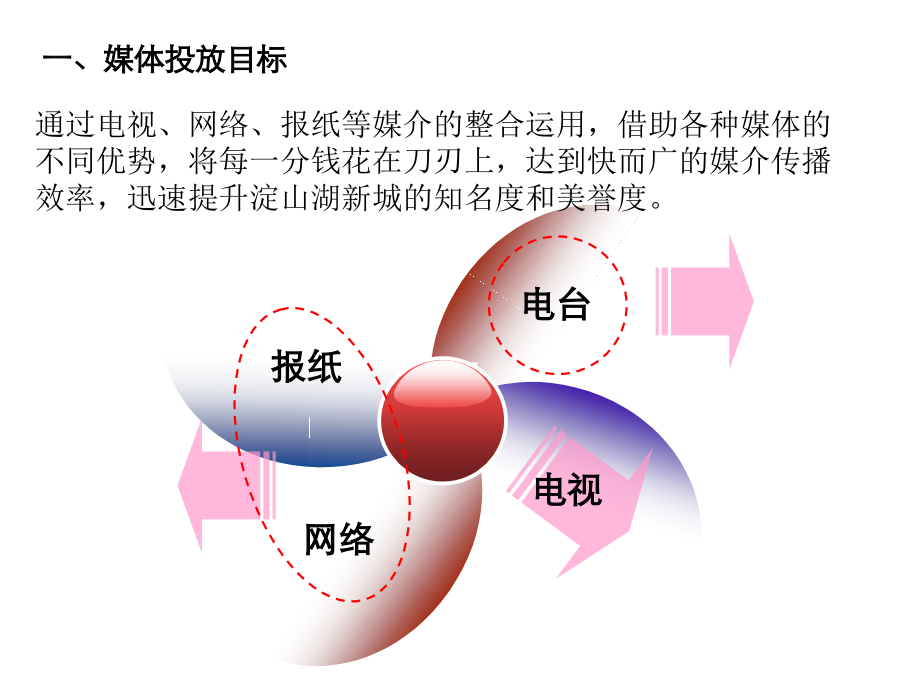 一、媒体投放目标

通过电视、网络、报纸等媒介的整合运用，借助各种媒体的不同优势，将每一分钱花在刀刃上，达到快而广的媒介传播效率，迅速提升淀山湖新城的知名度和美誉度。

电台

报纸

电视

网络